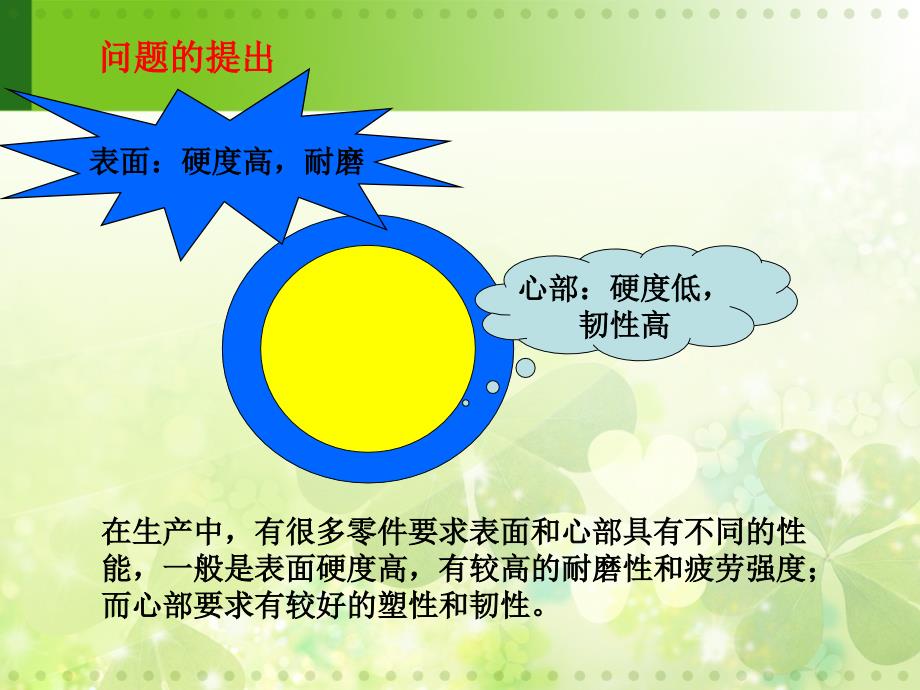 问题的提出

表面：硬度高，耐磨

心部：硬度低，韧性高

在生产中，有很多零件要求表面和心部具有不同的性能，一般是表面硬度高，有较高的耐磨性和疲劳强度；而心部要求有较好的塑性和韧性。